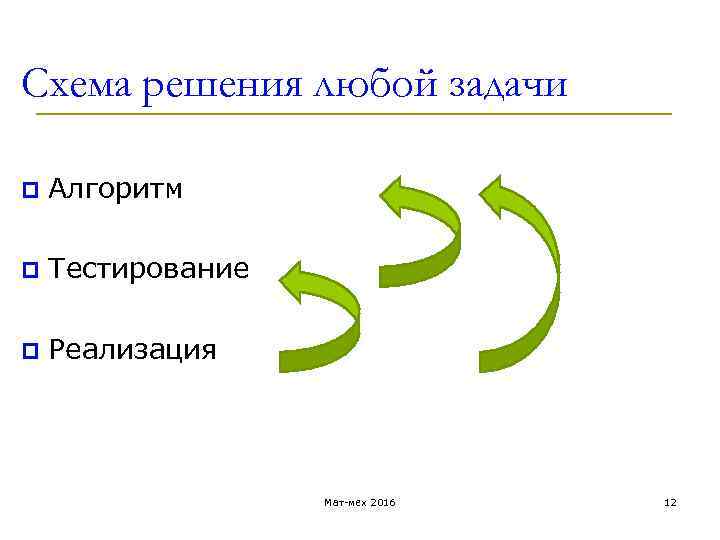 Схема решения любой задачи

Алгоритм

Тестирование

Реализация

Мат-мех 2016

12